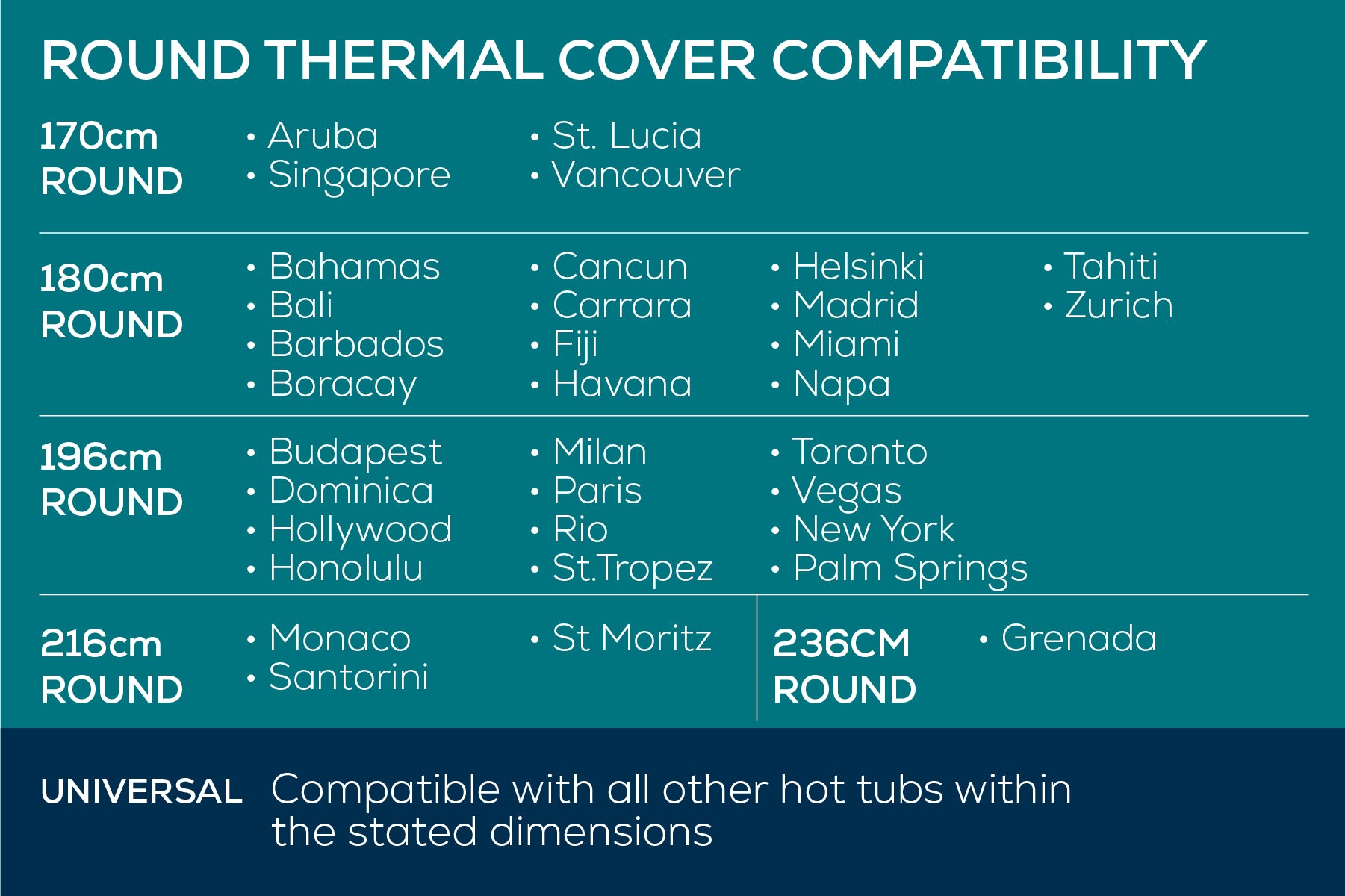 ROUND THERMAL COVER COMPATIBILITY

170cm ROUND
• Aruba
• Singapore
• St. Lucia
• Vancouver

180cm ROUND
• Bahamas
• Bali
• Barbados
• Boracay
• Cancun
• Carrara
• Fiji
• Havana
• Helsinki
• Madrid
• Miami
• Napa
• Tahiti
• Zurich

196cm ROUND
• Budapest
• Dominica
• Hollywood
• Honolulu
• Milan
• Paris
• Rio
• St.Tropez
• Toronto
• Vegas
• New York
• Palm Springs

216cm ROUND
• Monaco
• Santorini
• St Moritz

236CM ROUND
• Grenada

UNIVERSAL Compatible with all other hot tubs within the stated dimensions